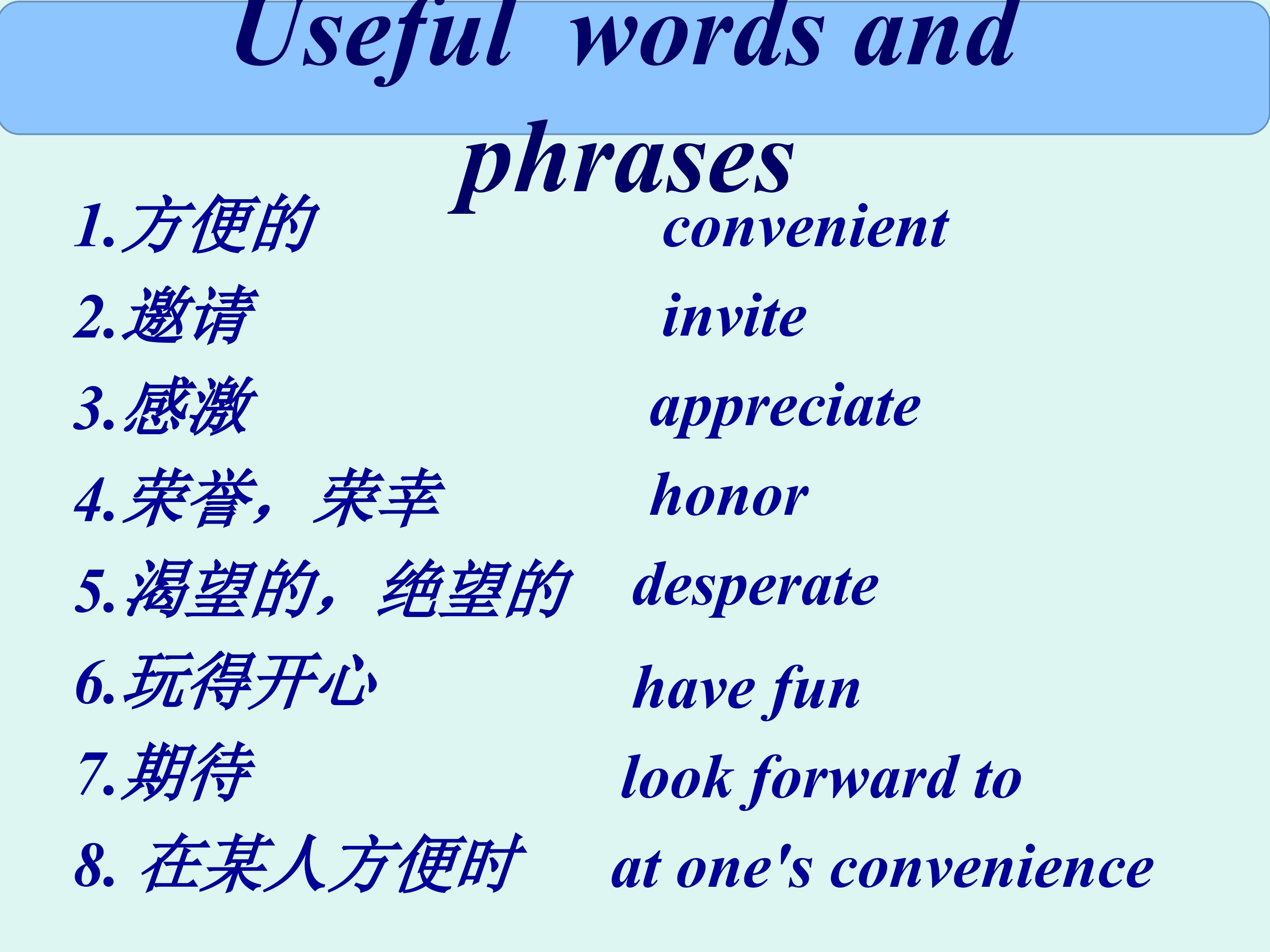 Useful words and phrases

1.方便的 convenient
2.邀请 invite
3.感激 appreciate
4.荣誉，荣幸 honor
5.渴望的，绝望的 desperate
6.玩得开心 have fun
7.期待 look forward to
8. 在某人方便时 at one's convenience